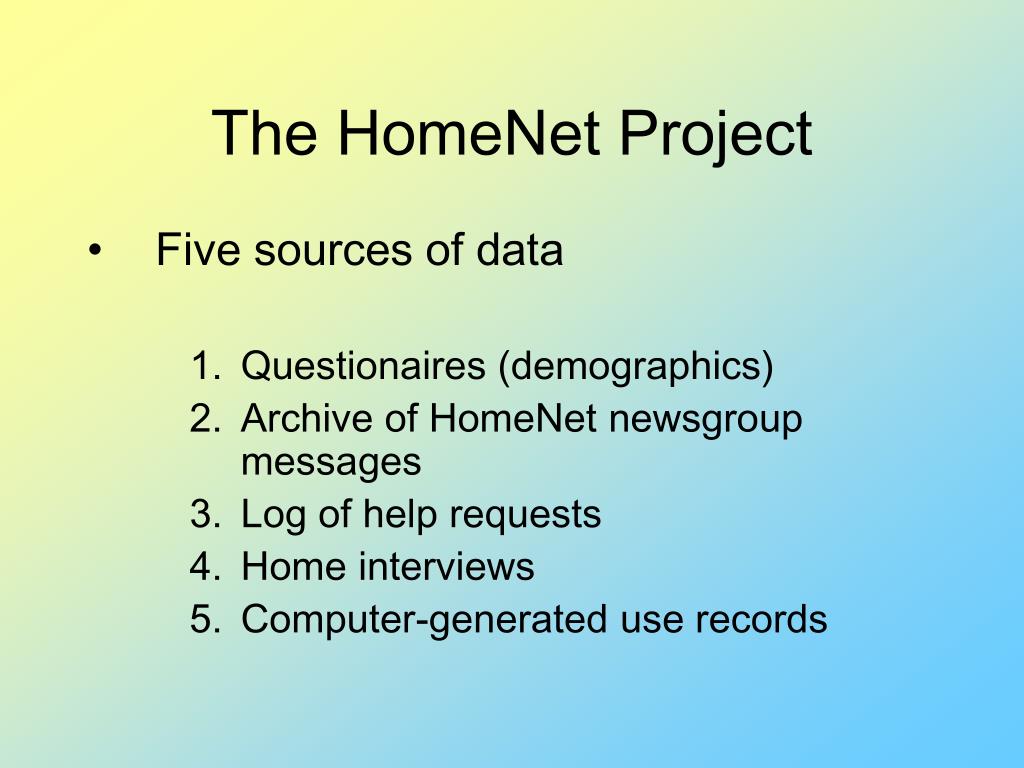 The HomeNet Project

• Five sources of data

1. Questionaires (demographics)
2. Archive of HomeNet newsgroup messages
3. Log of help requests
4. Home interviews
5. Computer-generated use records